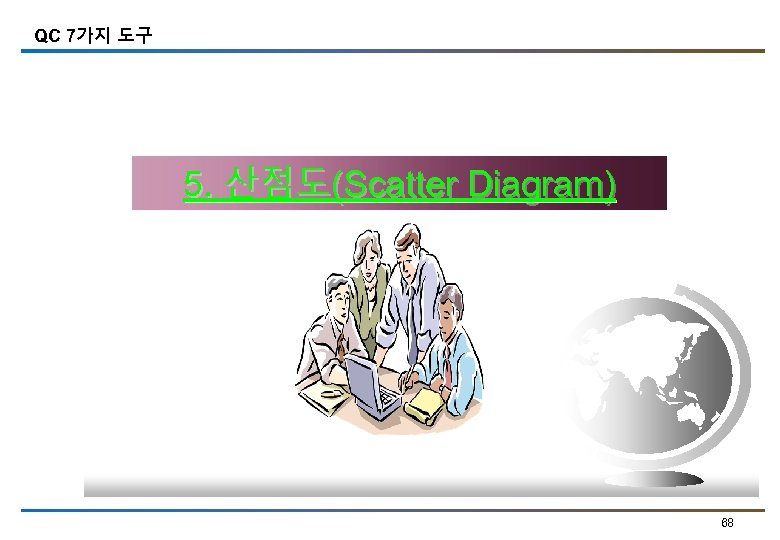 QC 7가지 도구

5. 산점도(Scatter Diagram)

68